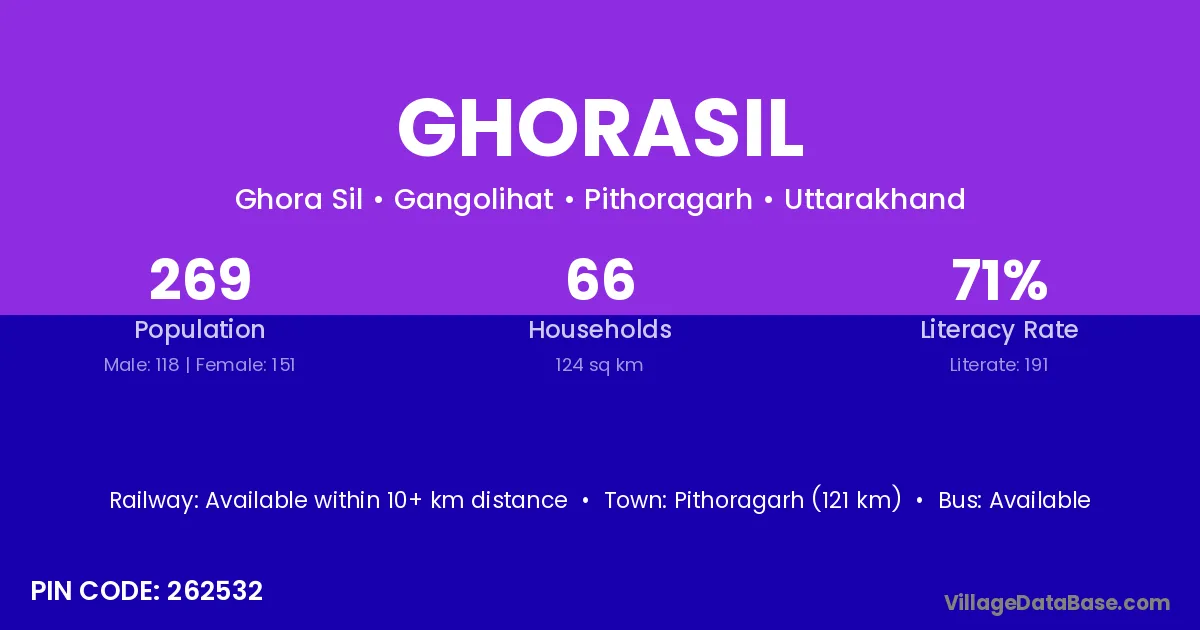 GHORASIL

Ghora Sil • Gangolihat • Pithoragarh • Uttarakhand

269
Population
Male: 118 | Female: 151

66
Households
124 sq km

71%
Literacy Rate
Literate: 191

Railway: Available within 10+ km distance • Town: Pithoragarh (121 km) • Bus: Available

PIN CODE: 262532

VillageDataBase.com